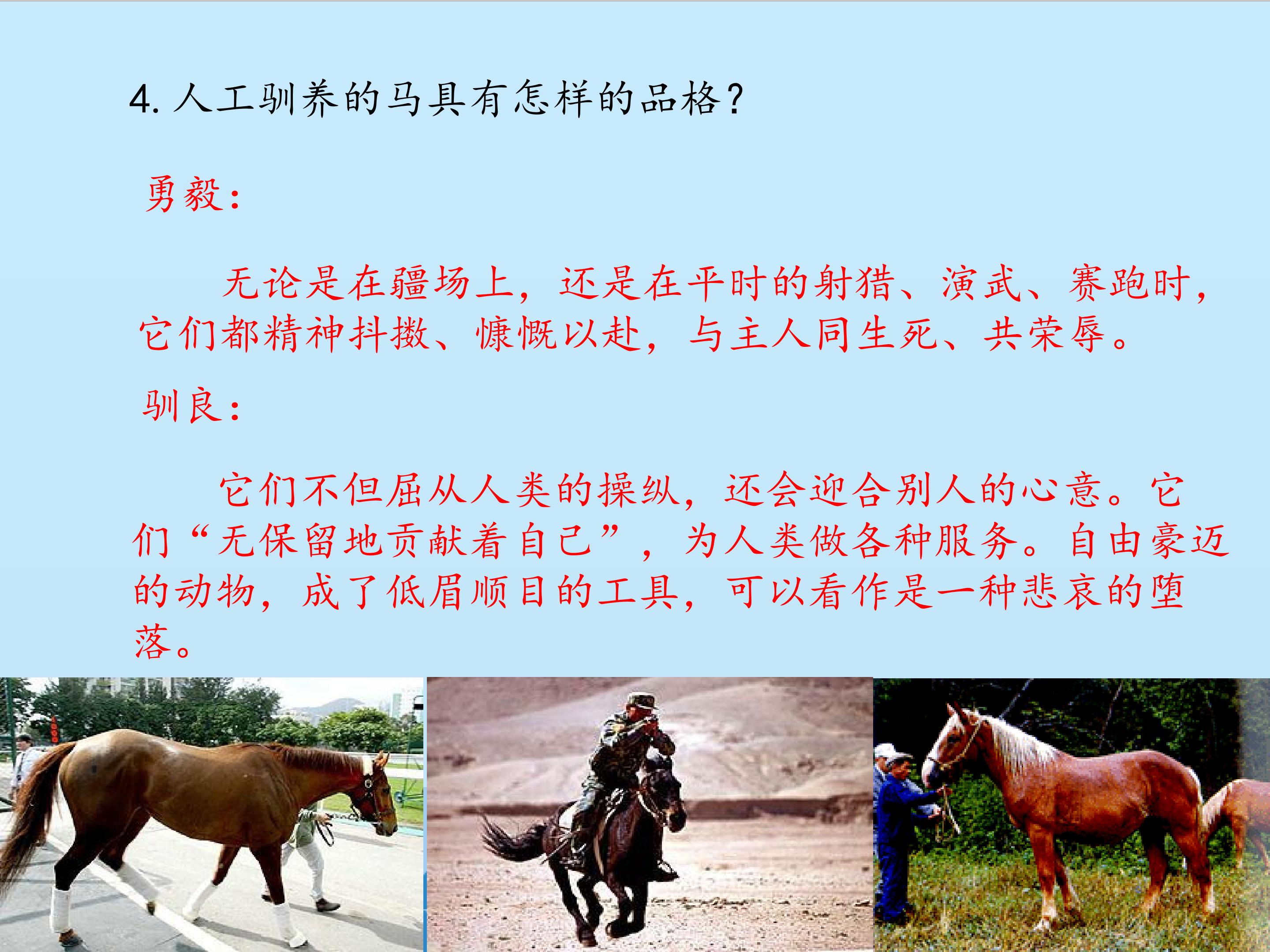 4. 人工驯养的马具有怎样的品格？

勇毅：

无论是在疆场上，还是在平时的射猎、演武、赛跑时，它们都精神抖擞、慷慨以赴，与主人同生死、共荣辱。

驯良：

它们不但屈从人类的操纵，还会迎合别人的心意。它们“无保留地贡献着自己”，为人类做各种服务。自由豪迈的动物，成了低眉顺目的工具，可以看作是一种悲哀的堕落。